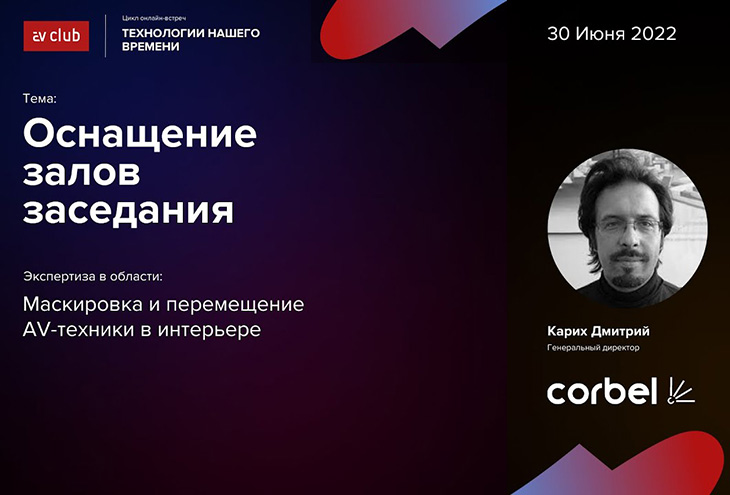 av club

Цикл онлайн-встреч
ТЕХНОЛОГИИ НАШЕГО ВРЕМЕНИ

30 Июня 2022

Тема:
Оснащение залов заседания

Экспертиза в области:
Маскировка и перемещение AV-техники в интерьере

Карих Дмитрий
Генеральный директор

corbel